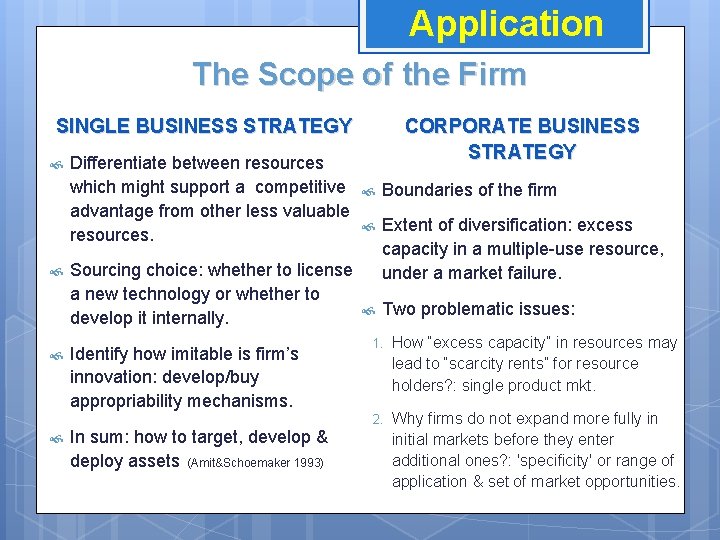 Application

The Scope of the Firm

SINGLE BUSINESS STRATEGY

Differentiate between resources which might support a competitive advantage from other less valuable resources.

Sourcing choice: whether to license a new technology or whether to develop it internally.

Identify how imitable is firm's innovation: develop/buy appropriability mechanisms.

In sum: how to target, develop & deploy assets (Amit&Schoemaker 1993)

CORPORATE BUSINESS STRATEGY

Boundaries of the firm

Extent of diversification: excess capacity in a multiple-use resource, under a market failure.

Two problematic issues:

1. How "excess capacity" in resources may lead to "scarcity rents" for resource holders?: single product mkt.

2. Why firms do not expand more fully in initial markets before they enter additional ones?: 'specificity' or range of application & set of market opportunities.